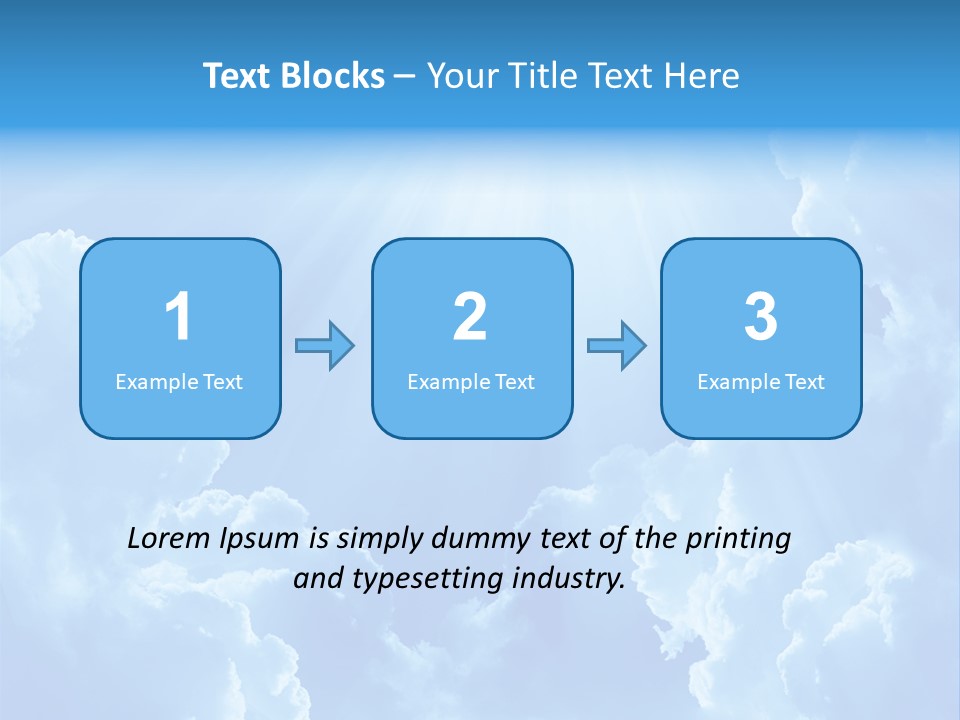 Text Blocks – Your Title Text Here

1
Example Text

2
Example Text

3
Example Text

Lorem Ipsum is simply dummy text of the printing and typesetting industry.